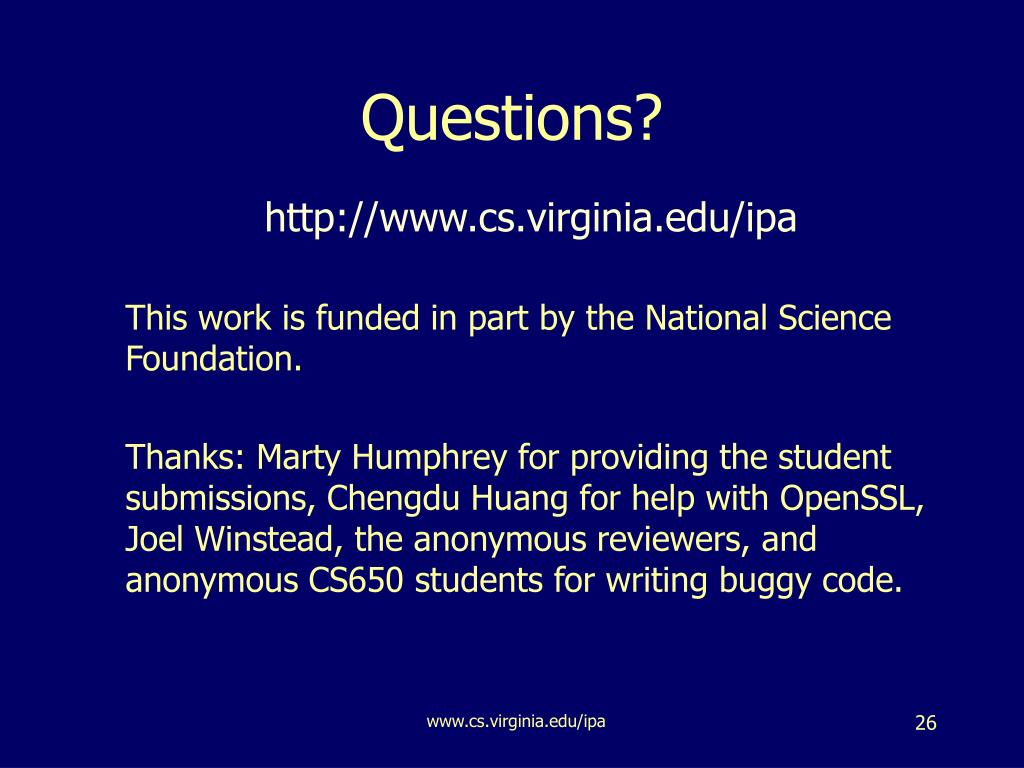 Questions?

http://www.cs.virginia.edu/ipa

This work is funded in part by the National Science Foundation.

Thanks: Marty Humphrey for providing the student submissions, Chengdu Huang for help with OpenSSL, Joel Winstead, the anonymous reviewers, and anonymous CS650 students for writing buggy code.

www.cs.virginia.edu/ipa

26